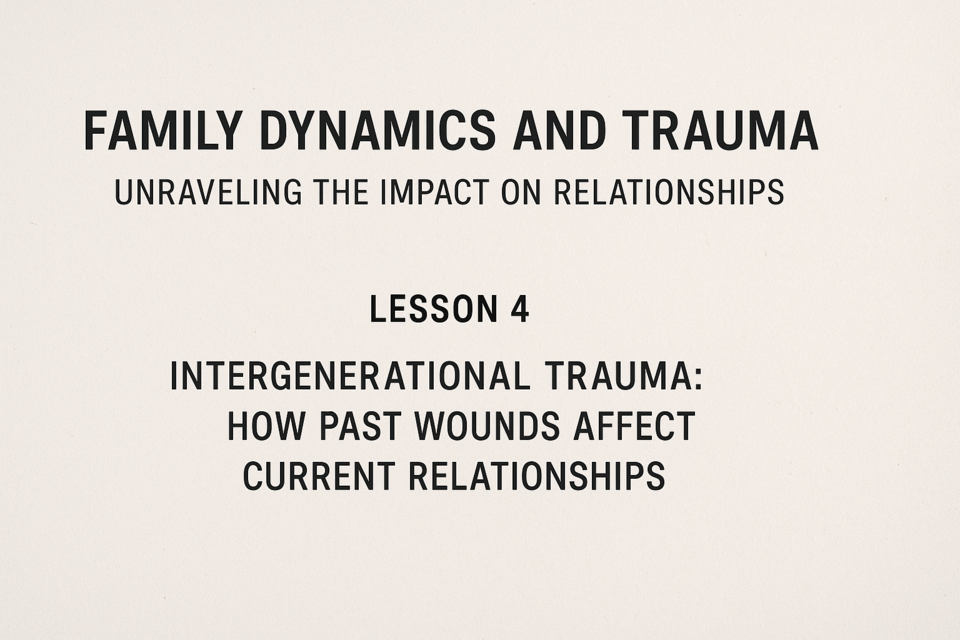 FAMILY DYNAMICS AND TRAUMA
UNRAVELING THE IMPACT ON RELATIONSHIPS

LESSON 4

INTERGENERATIONAL TRAUMA: HOW PAST WOUNDS AFFECT CURRENT RELATIONSHIPS